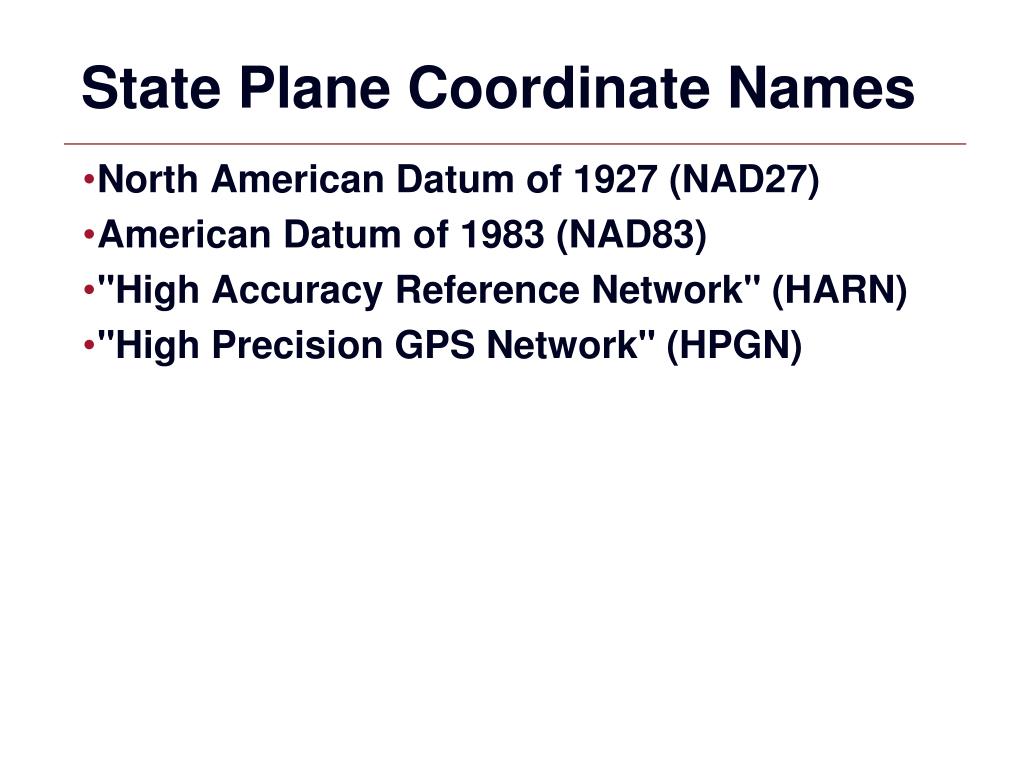 State Plane Coordinate Names

•North American Datum of 1927 (NAD27)
•American Datum of 1983 (NAD83)
•"High Accuracy Reference Network" (HARN)
•"High Precision GPS Network" (HPGN)